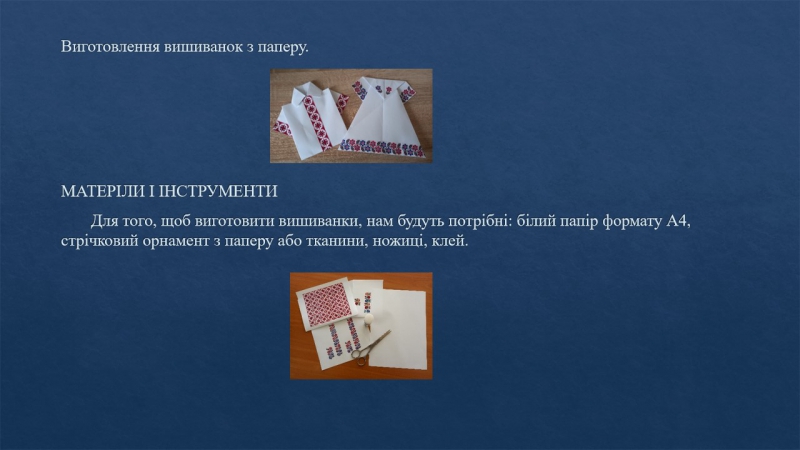 Виготовлення вишиванок з паперу.

МАТЕРІЛИ І ІНСТРУМЕНТИ

Для того, щоб виготовити вишиванки, нам будуть потрібні: білий папір формату А4, стрічковий орнамент з паперу або тканини, ножиці, клей.